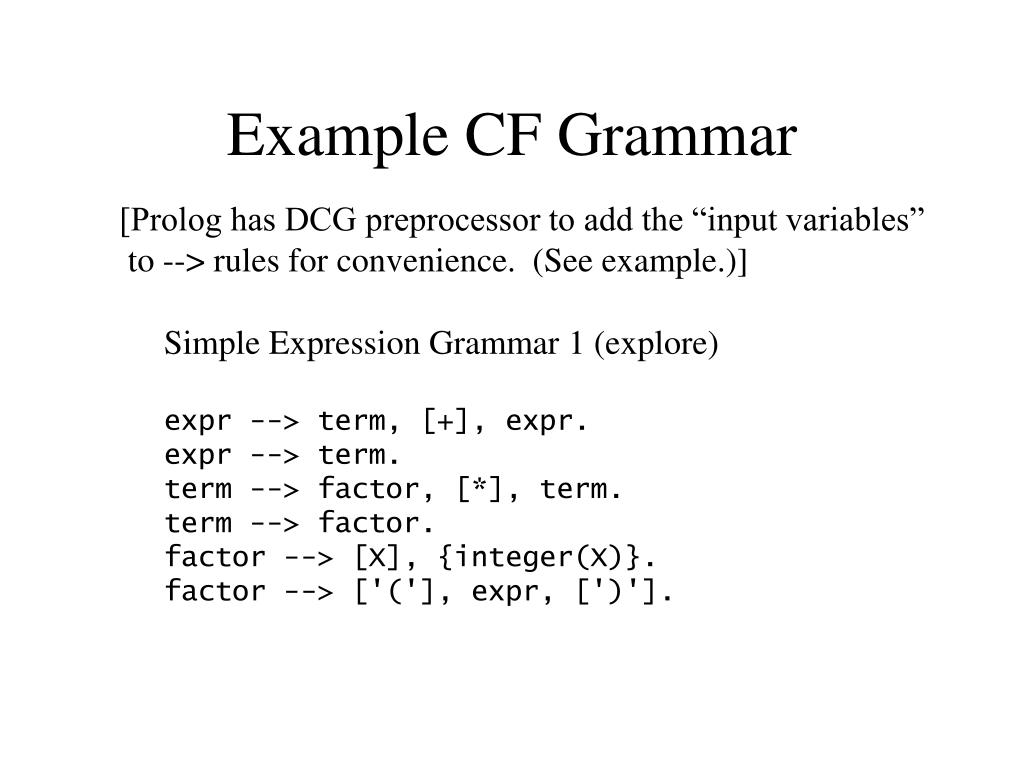 Example CF Grammar

[Prolog has DCG preprocessor to add the “input variables” to --> rules for convenience. (See example.)]

Simple Expression Grammar 1 (explore)

expr --> term, [+], expr.
expr --> term.
term --> factor, [*], term.
term --> factor.
factor --> [X], {integer(X)}.
factor --> ['('], expr, [')'].